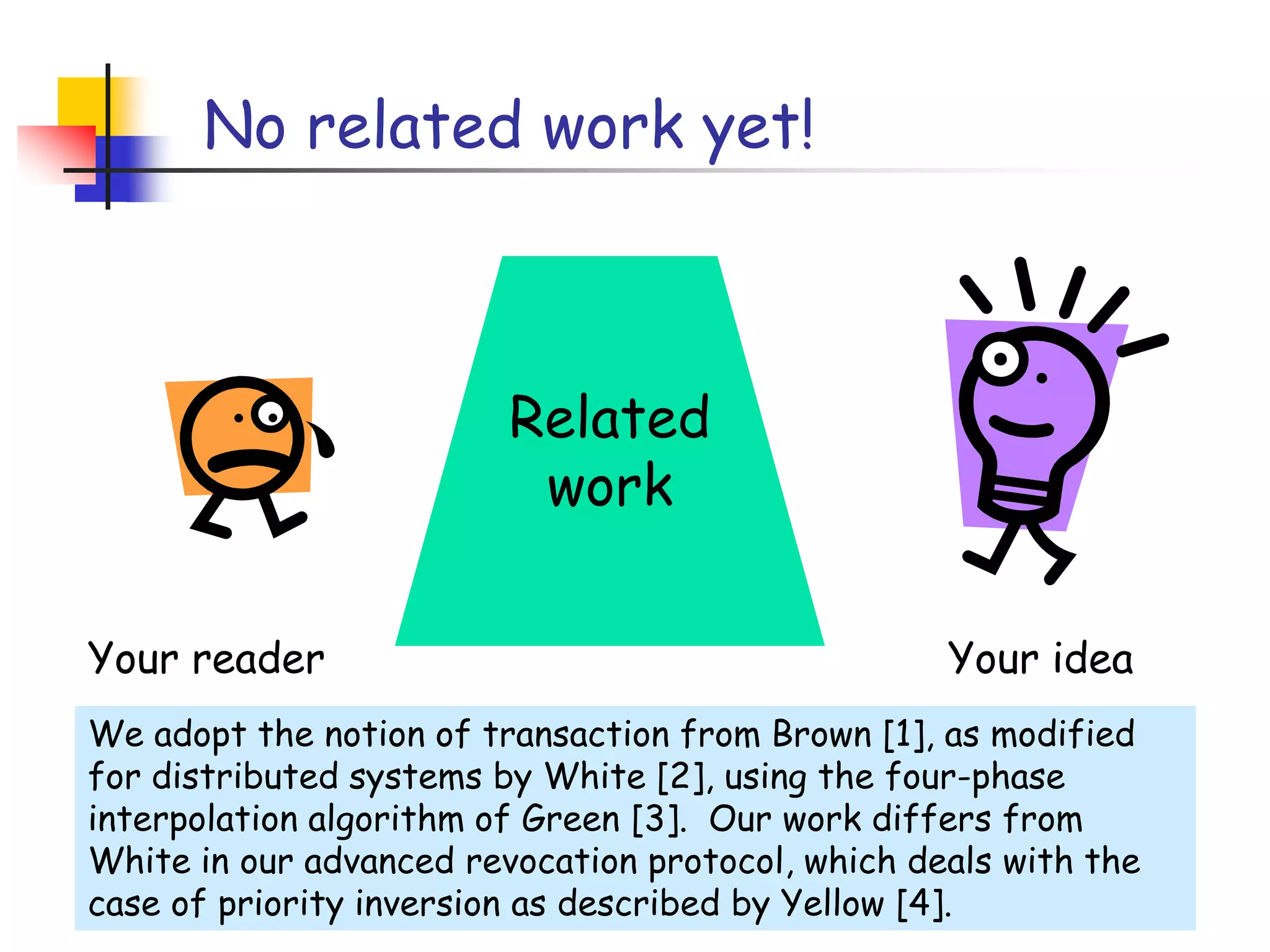 No related work yet!

Related work

Your reader

Your idea

We adopt the notion of transaction from Brown [1], as modified for distributed systems by White [2], using the four-phase interpolation algorithm of Green [3]. Our work differs from White in our advanced revocation protocol, which deals with the case of priority inversion as described by Yellow [4].